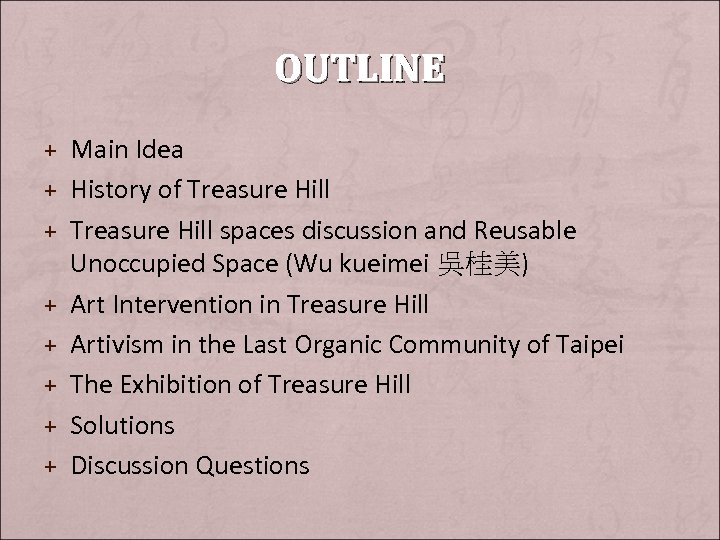 OUTLINE

+ Main Idea
+ History of Treasure Hill
+ Treasure Hill spaces discussion and Reusable Unoccupied Space (Wu kueimei 吳桂美)
+ Art Intervention in Treasure Hill
+ Artivism in the Last Organic Community of Taipei
+ The Exhibition of Treasure Hill
+ Solutions
+ Discussion Questions